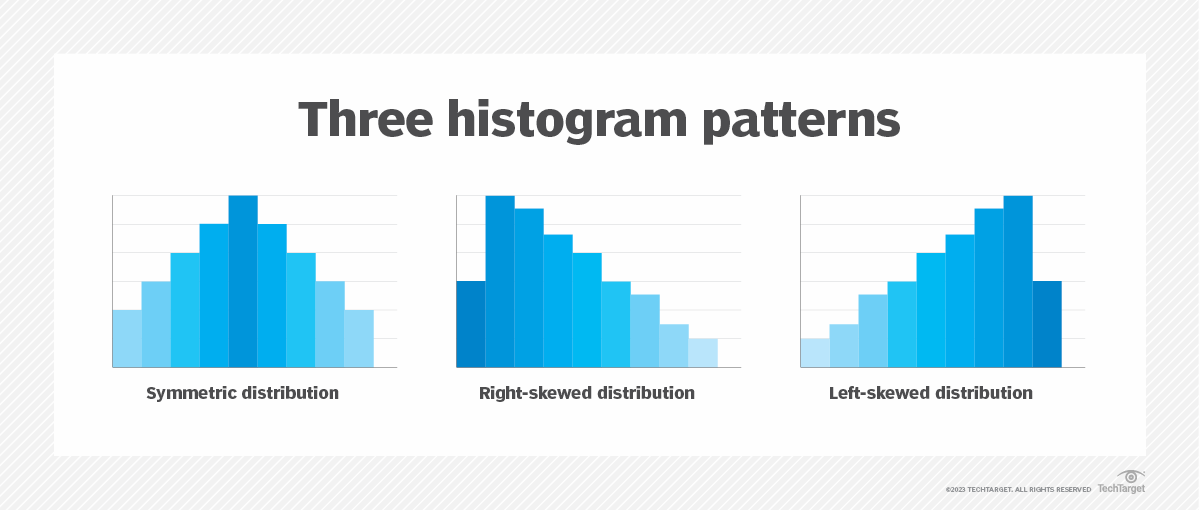 Three histogram patterns

Symmetric distribution

Right-skewed distribution

Left-skewed distribution

©2023 TECHTARGET. ALL RIGHTS RESERVED TechTarget